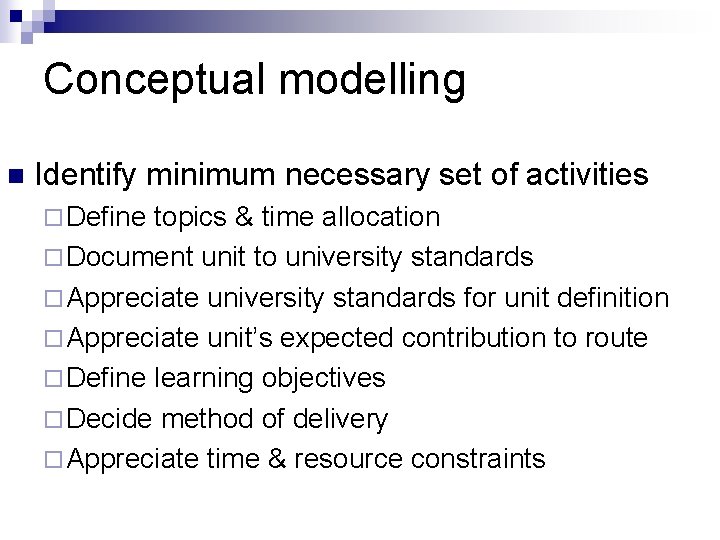 Conceptual modelling

Identify minimum necessary set of activities

Define topics & time allocation
Document unit to university standards
Appreciate university standards for unit definition
Appreciate unit's expected contribution to route
Define learning objectives
Decide method of delivery
Appreciate time & resource constraints